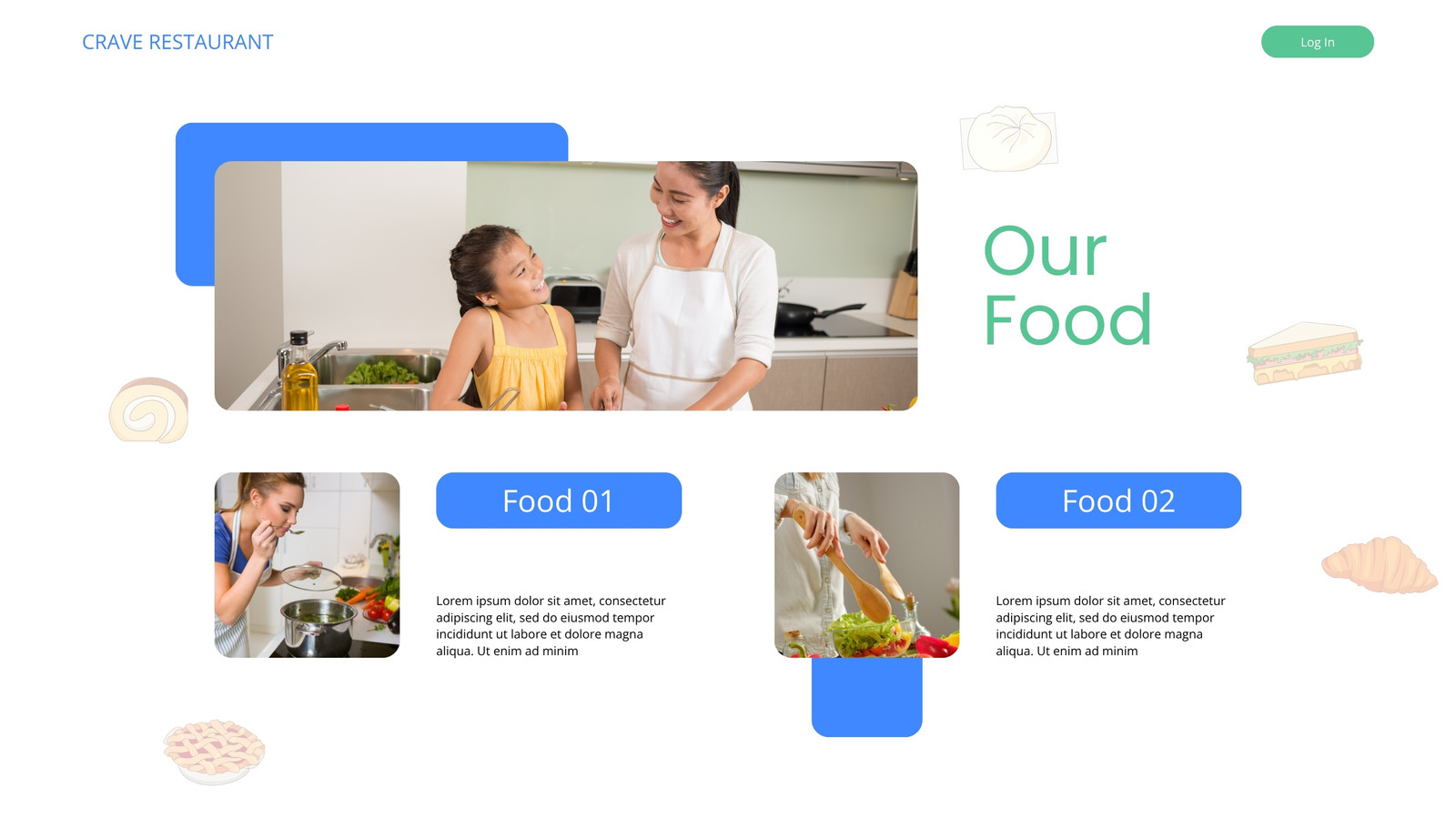 CRAVE RESTAURANT

Log In

Our Food

Food 01

Lorem ipsum dolor sit amet, consectetur adipiscing elit, sed do eiusmod tempor incididunt ut labore et dolore magna aliqua. Ut enim ad minim

Food 02

Lorem ipsum dolor sit amet, consectetur adipiscing elit, sed do eiusmod tempor incididunt ut labore et dolore magna aliqua. Ut enim ad minim